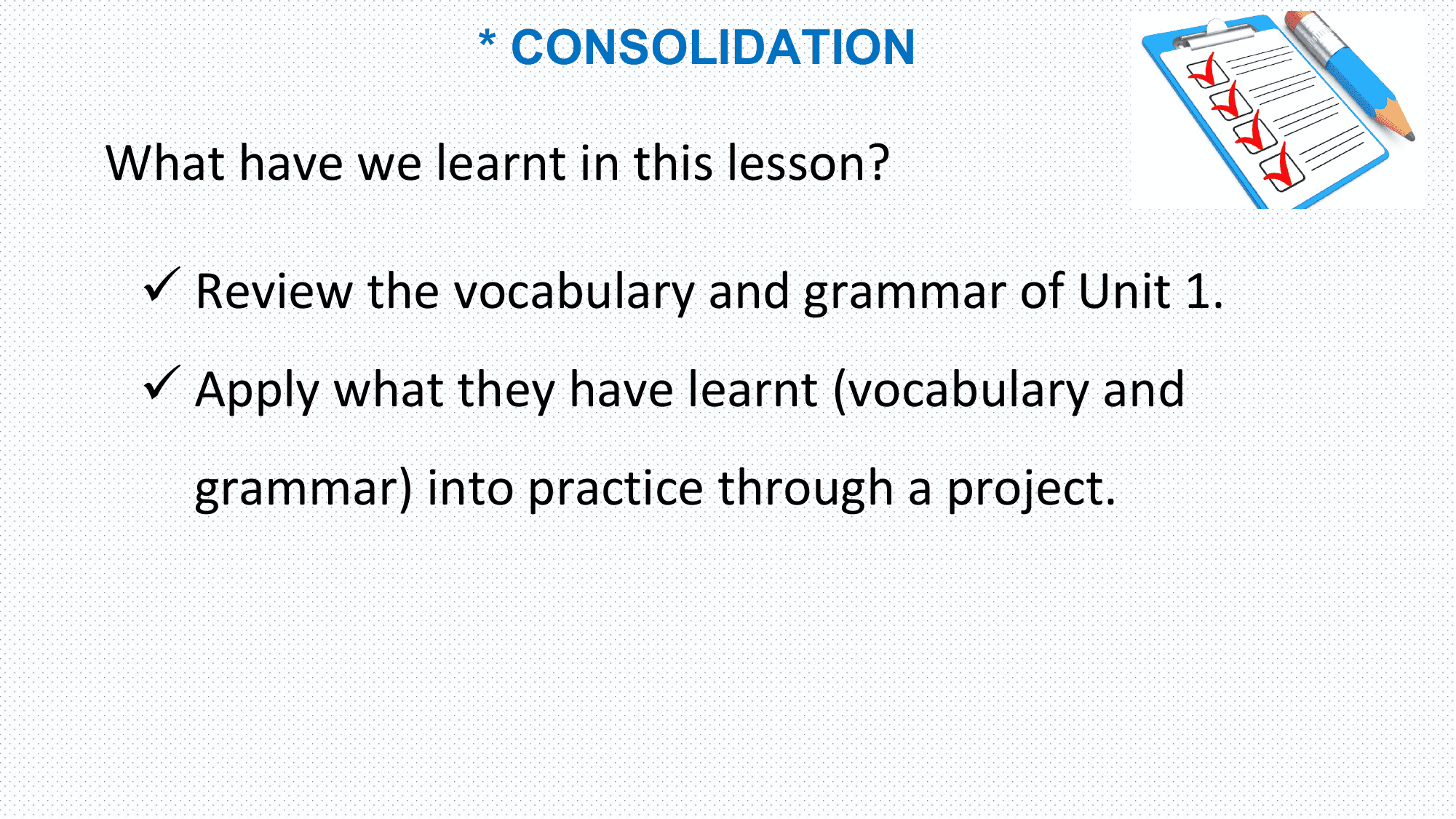 * CONSOLIDATION

What have we learnt in this lesson?

✓ Review the vocabulary and grammar of Unit 1.

✓ Apply what they have learnt (vocabulary and grammar) into practice through a project.